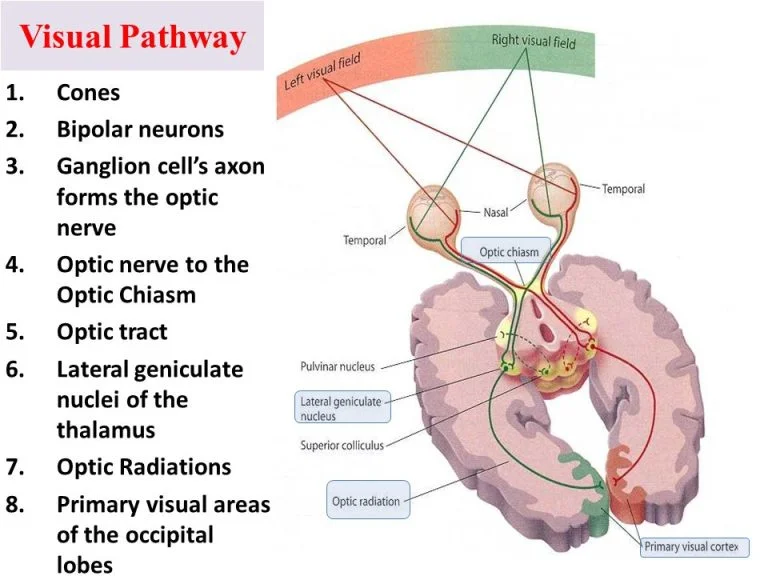 Visual Pathway

1. Cones
2. Bipolar neurons
3. Ganglion cell's axon forms the optic nerve
4. Optic nerve to the Optic Chiasm
5. Optic tract
6. Lateral geniculate nuclei of the thalamus
7. Optic Radiations
8. Primary visual areas of the occipital lobes

Left visual field
Right visual field
Temporal
Nasal
Temporal
Optic chiasm
Pulvinar nucleus
Lateral geniculate nucleus
Superior colliculus
Optic radiation
Primary visual cortex